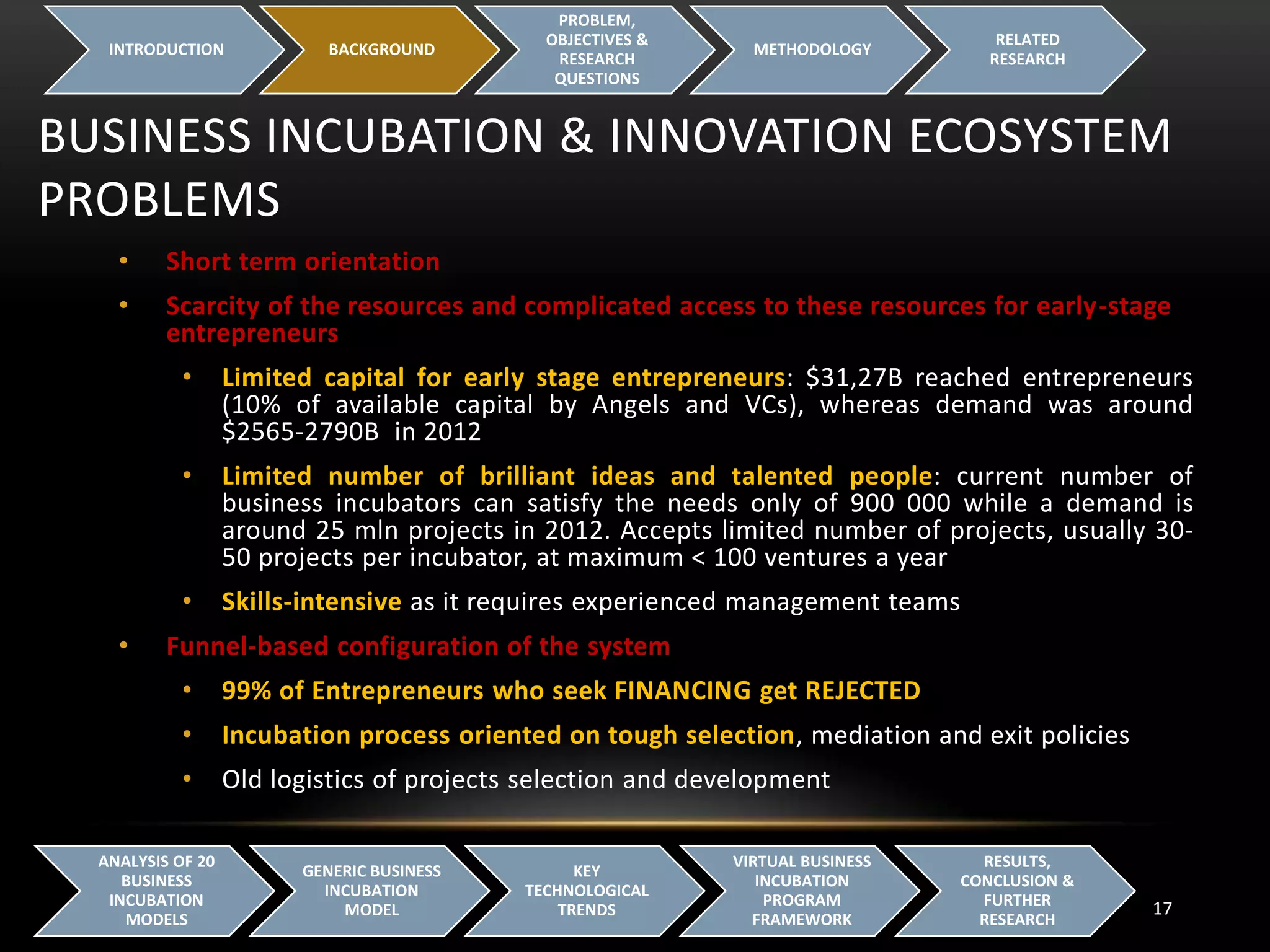 INTRODUCTION

BACKGROUND

PROBLEM, OBJECTIVES & RESEARCH QUESTIONS

METHODOLOGY

RELATED RESEARCH

BUSINESS INCUBATION & INNOVATION ECOSYSTEM PROBLEMS

• Short term orientation

• Scarcity of the resources and complicated access to these resources for early-stage entrepreneurs

• Limited capital for early stage entrepreneurs: $31,27B reached entrepreneurs (10% of available capital by Angels and VCs), whereas demand was around $2565-2790B in 2012

• Limited number of brilliant ideas and talented people: current number of business incubators can satisfy the needs only of 900 000 while a demand is around 25 mln projects in 2012. Accepts limited number of projects, usually 30-50 projects per incubator, at maximum < 100 ventures a year

• Skills-intensive as it requires experienced management teams

• Funnel-based configuration of the system

• 99% of Entrepreneurs who seek FINANCING get REJECTED

• Incubation process oriented on tough selection, mediation and exit policies

• Old logistics of projects selection and development

ANALYSIS OF 20 BUSINESS INCUBATION MODELS

GENERIC BUSINESS INCUBATION MODEL

KEY TECHNOLOGICAL TRENDS

VIRTUAL BUSINESS INCUBATION PROGRAM FRAMEWORK

RESULTS, CONCLUSION & FURTHER RESEARCH

17